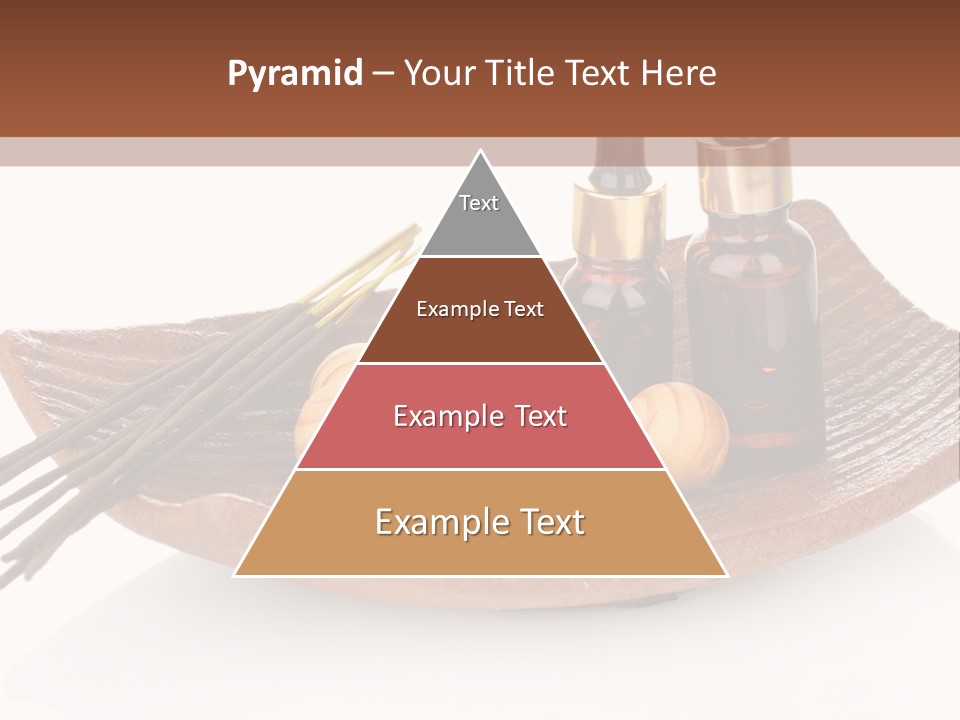 Pyramid – Your Title Text Here

Text

Example Text

Example Text

Example Text